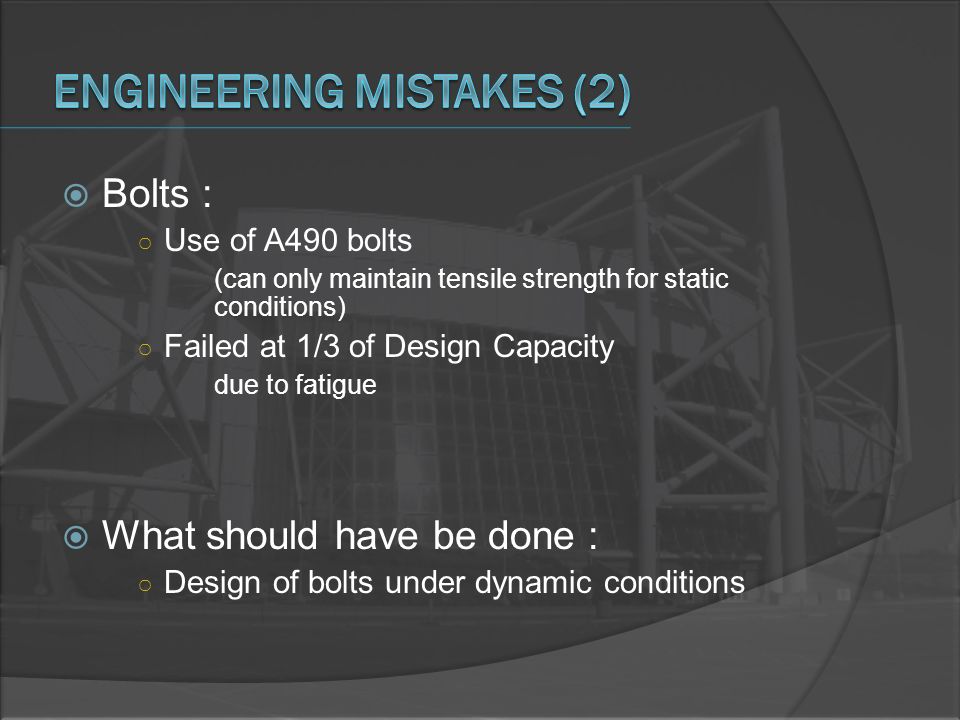 ENGINEERING MISTAKES (2)

Bolts :

Use of A490 bolts

(can only maintain tensile strength for static conditions)

Failed at 1/3 of Design Capacity

due to fatigue

What should have be done :

Design of bolts under dynamic conditions